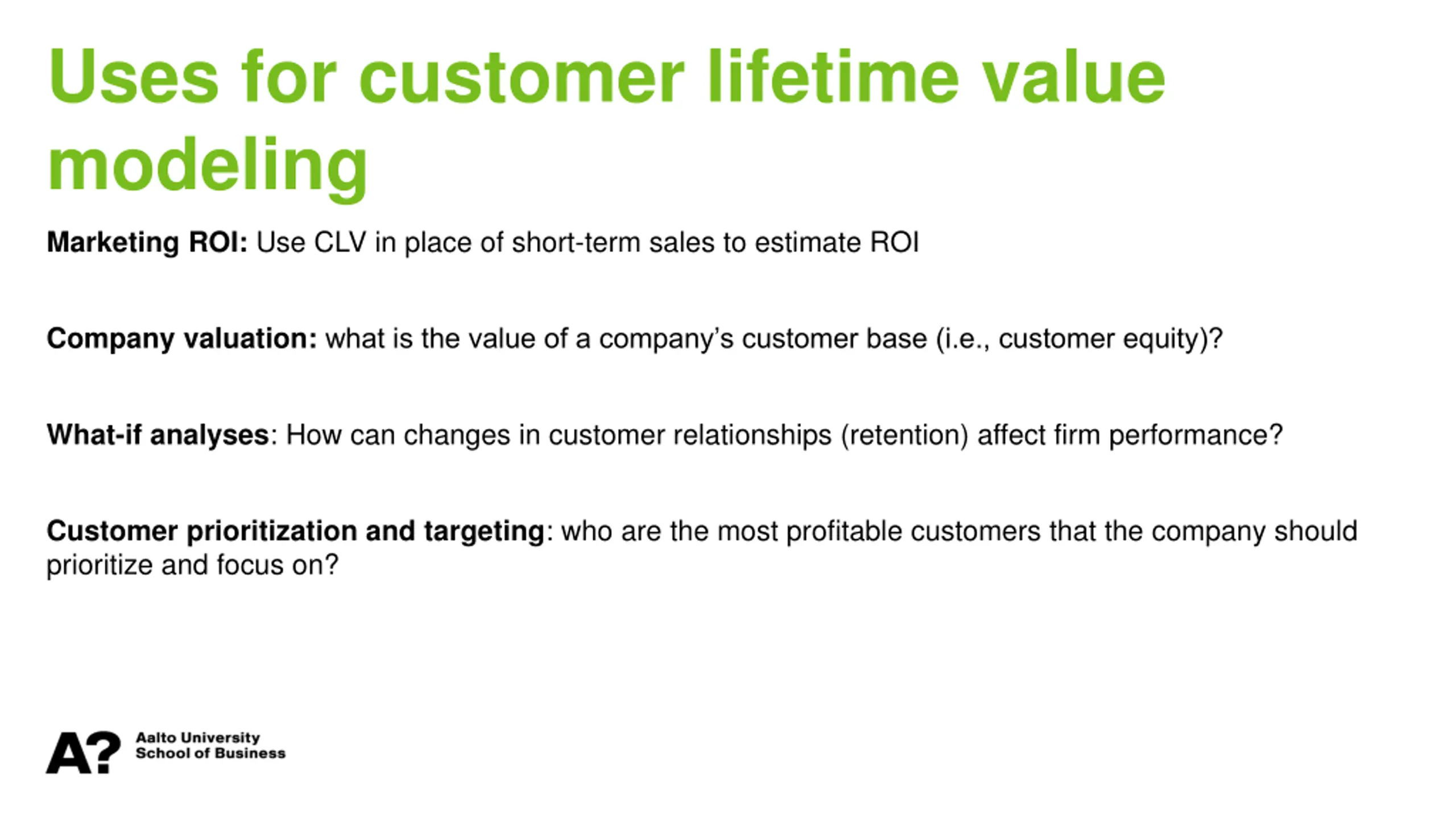 Uses for customer lifetime value modeling

Marketing ROI: Use CLV in place of short-term sales to estimate ROI

Company valuation: what is the value of a company's customer base (i.e., customer equity)?

What-if analyses: How can changes in customer relationships (retention) affect firm performance?

Customer prioritization and targeting: who are the most profitable customers that the company should prioritize and focus on?

A? Aalto University School of Business